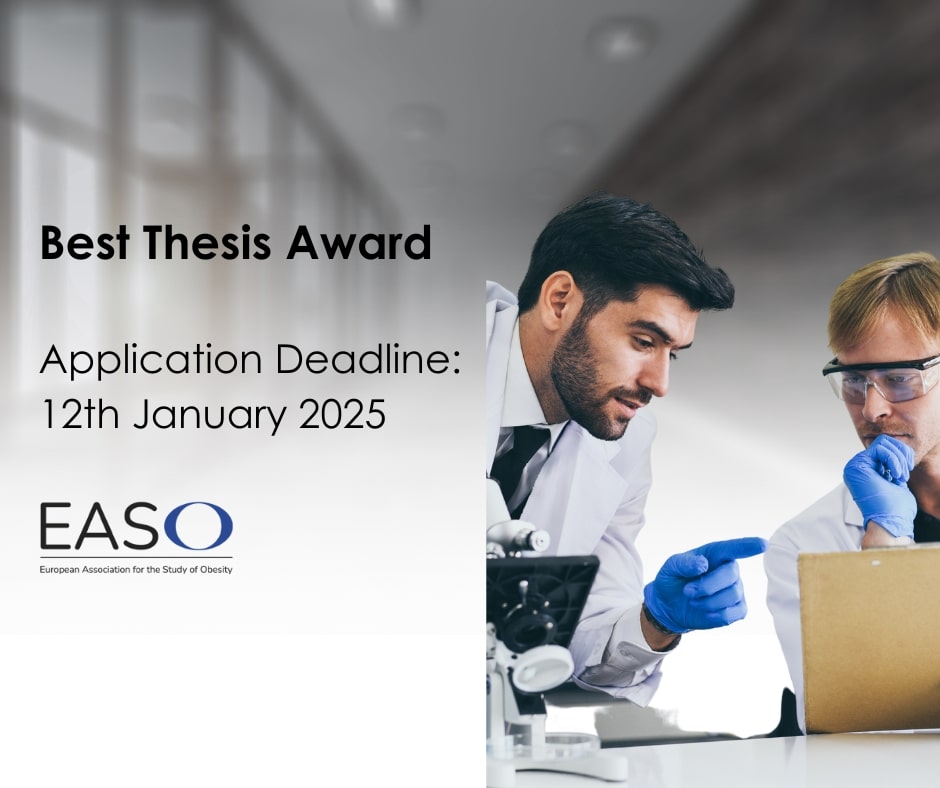 Best Thesis Award

Application Deadline:
12th January 2025

EASO
European Association for the Study of Obesity